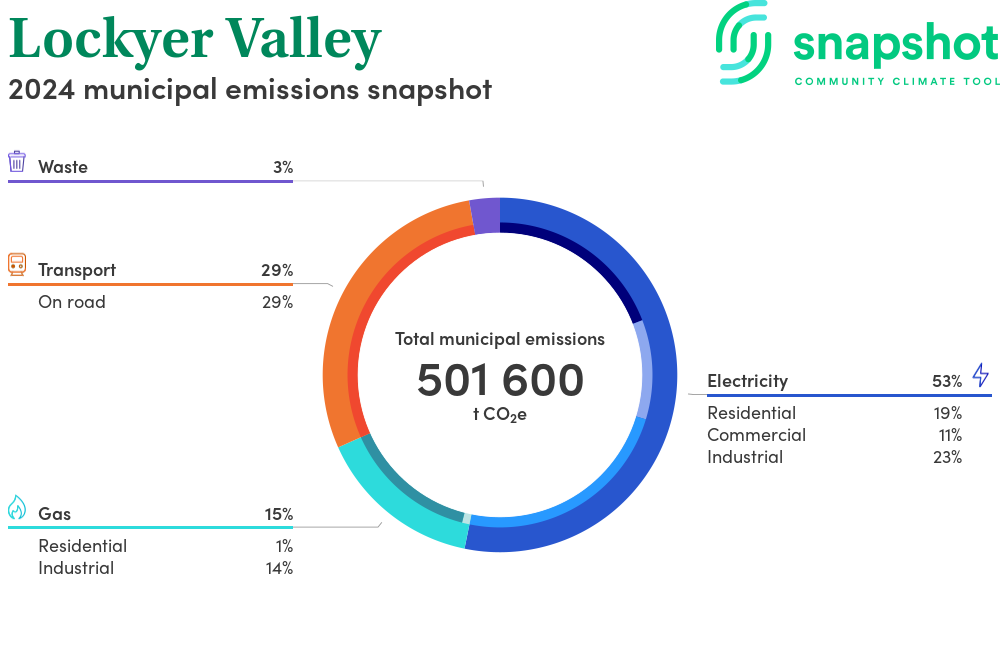 Lockyer Valley
2024 municipal emissions snapshot

snapshot
COMMUNITY CLIMATE TOOL

Waste 3%

Transport 29%
On road 29%

Gas 15%
Residential 1%
Industrial 14%

Total municipal emissions
501 600
t $CO_2e$

Electricity 53%
Residential 19%
Commercial 11%
Industrial 23%